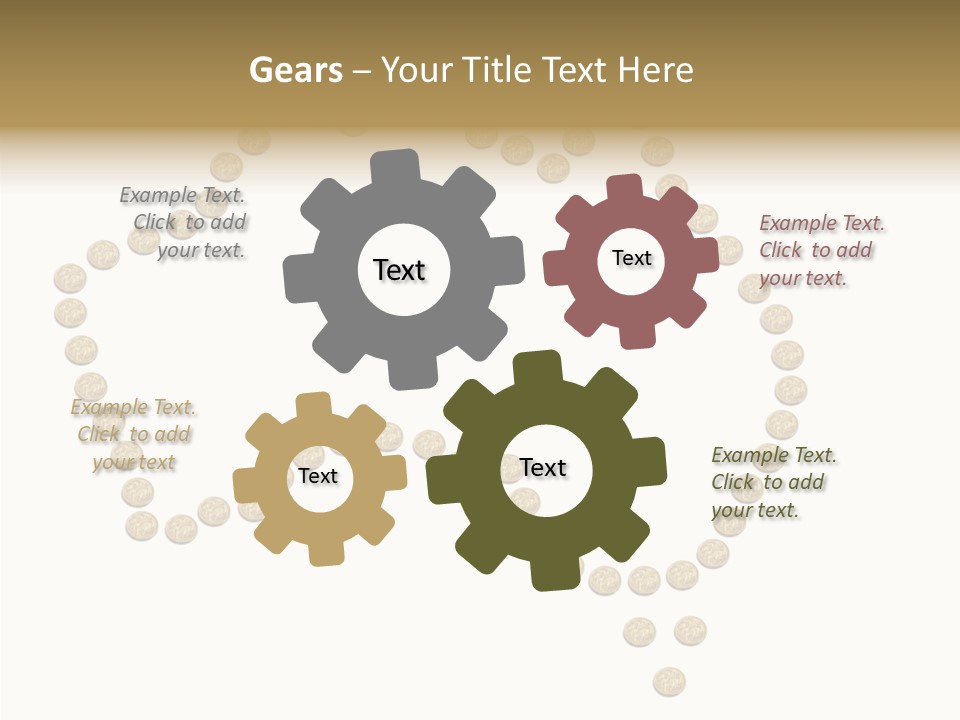 Gears – Your Title Text Here

Example Text. Click to add your text.

Text

Text

Example Text. Click to add your text.

Example Text. Click to add your text

Text

Text

Example Text. Click to add your text.